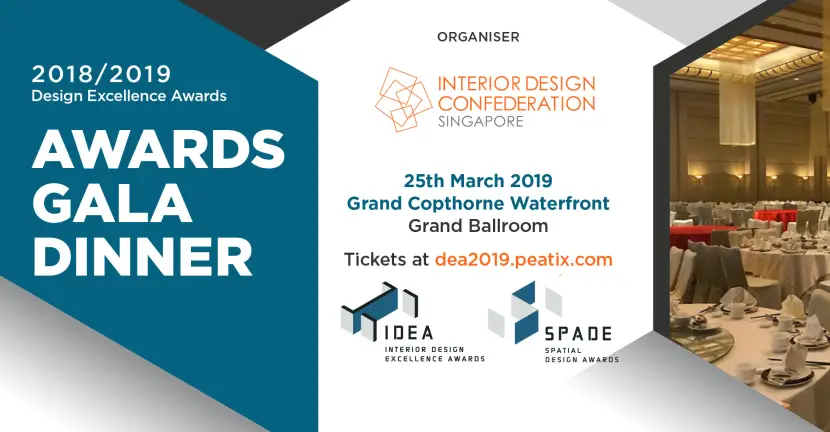 2018/2019
Design Excellence Awards

AWARDS GALA DINNER

ORGANISER

INTERIOR DESIGN CONFEDERATION SINGAPORE

25th March 2019
Grand Copthorne Waterfront
Grand Ballroom

Tickets at dea2019.peatix.com

IDEA
INTERIOR DESIGN EXCELLENCE AWARDS

SPADE
SPATIAL DESIGN AWARDS